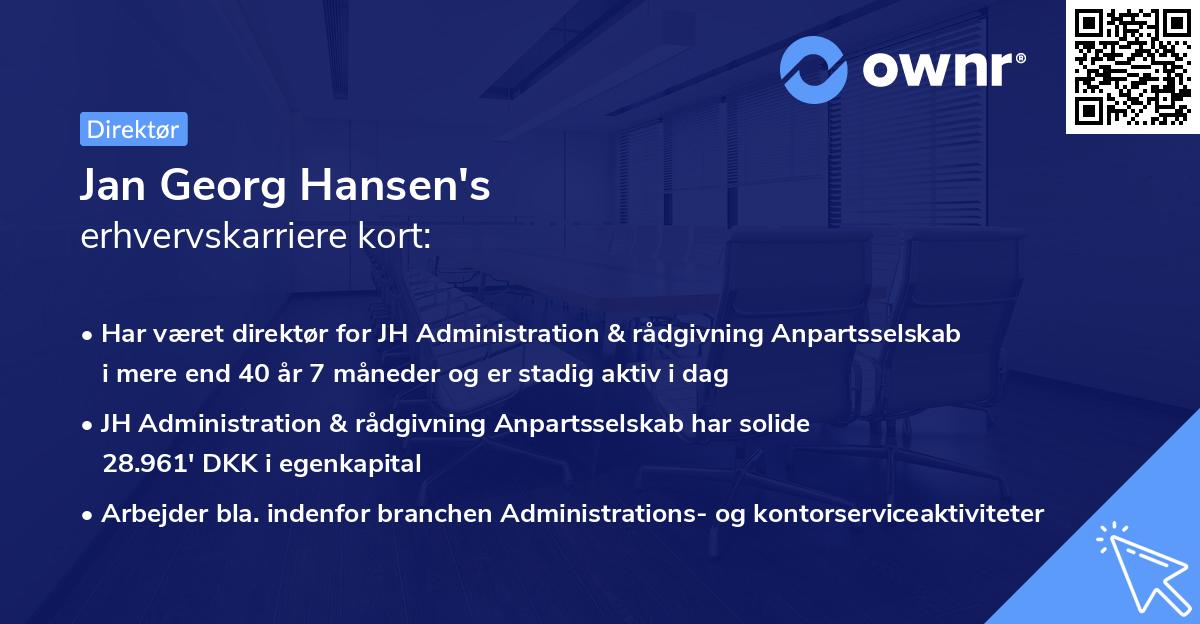 ownr®

Direktør

Jan Georg Hansen's
erhvervskarriere kort:

• Har været direktør for JH Administration & rådgivning Anpartsselskab i mere end 40 år 7 måneder og er stadig aktiv i dag

• JH Administration & rådgivning Anpartsselskab har solide 28.961' DKK i egenkapital

• Arbejder bla. indenfor branchen Administrations- og kontorserviceaktiviteter